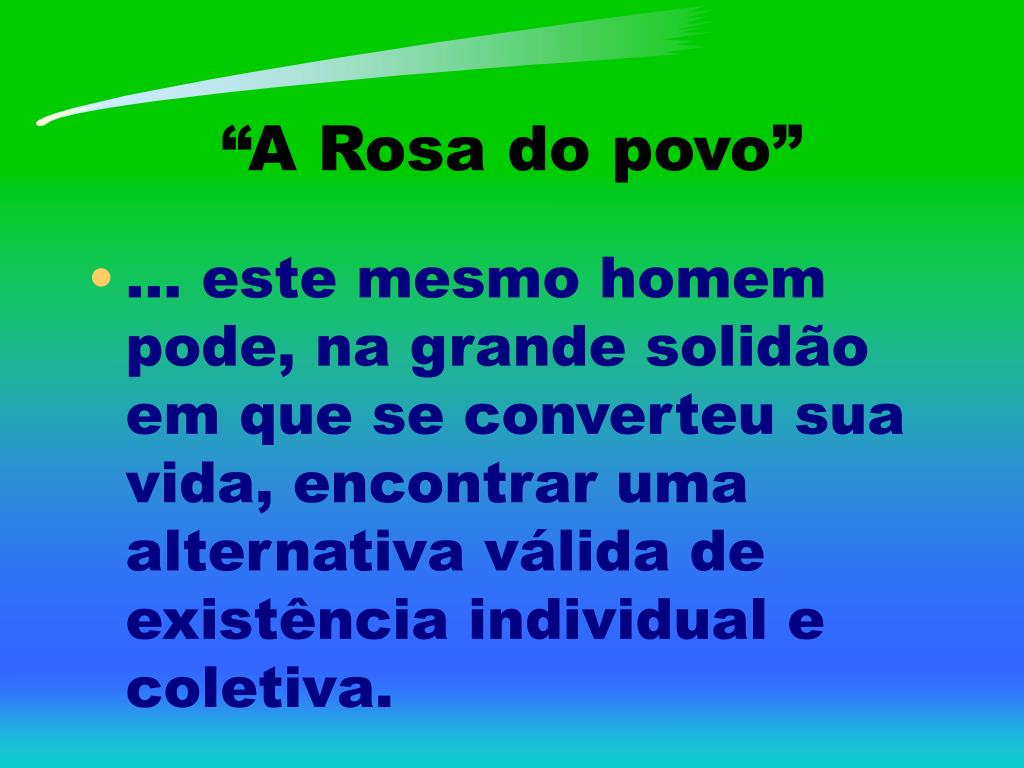 “A Rosa do povo”

• ... este mesmo homem pode, na grande solidão em que se converteu sua vida, encontrar uma alternativa válida de existência individual e coletiva.